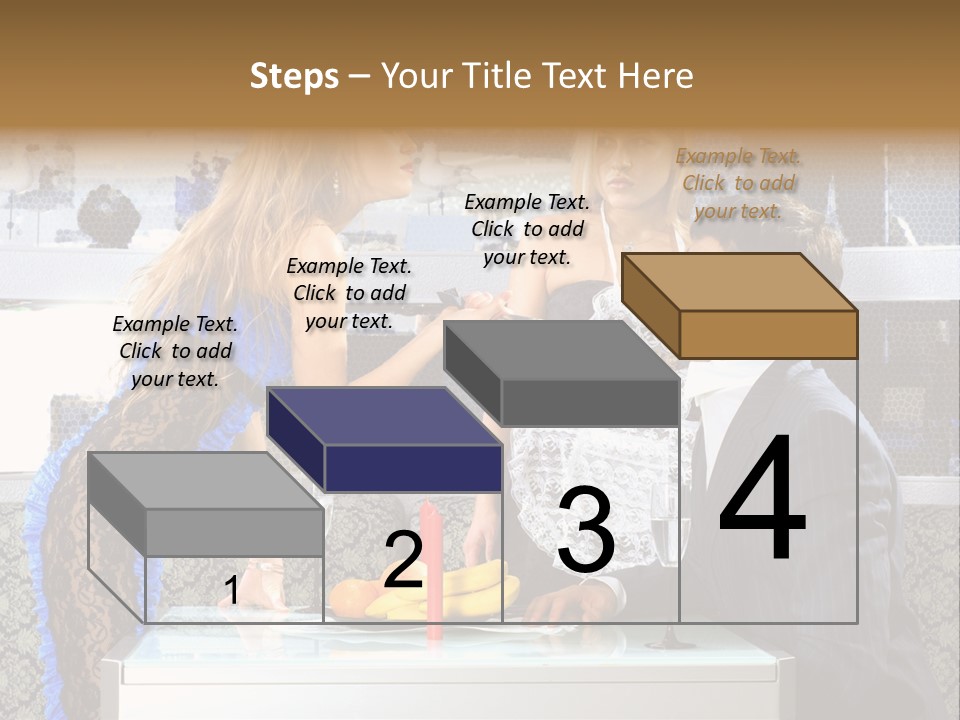 Steps – Your Title Text Here

Example Text. Click to add your text.

Example Text. Click to add your text.

Example Text. Click to add your text.

Example Text. Click to add your text.

1

2

3

4